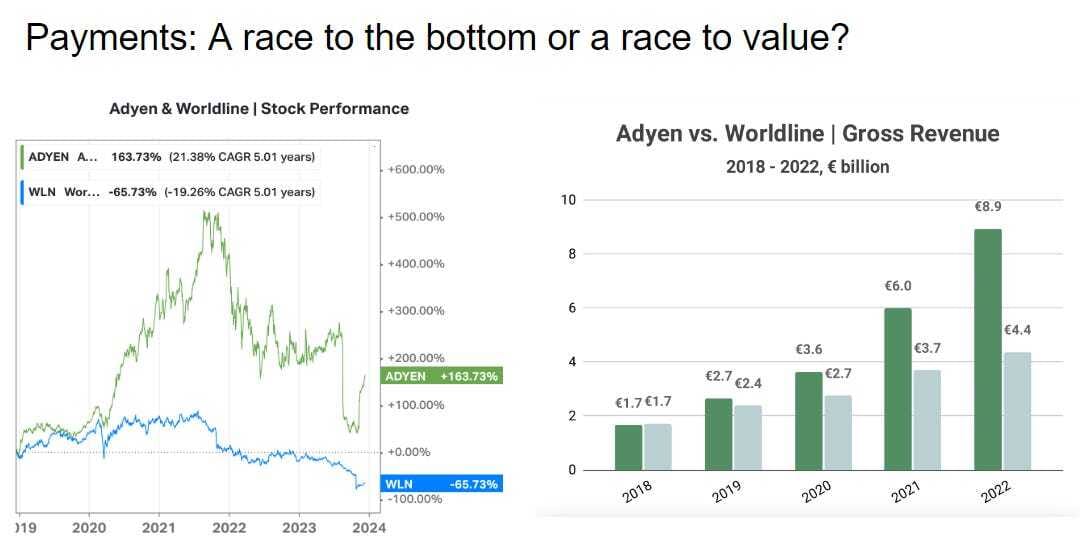 Payments: A race to the bottom or a race to value?

Adyen & Worldline | Stock Performance

ADYEN A... 163.73% (21.38% CAGR 5.01 years)
WLN Wor... -65.73% (-19.26% CAGR 5.01 years)

+600.00%
+500.00%
+400.00%
+300.00%
+200.00%
ADYEN +163.73%
+100.00%
+0.00%
WLN -65.73%
-100.00%

019 2020 2021 2022 2023 2024

Adyen vs. Worldline | Gross Revenue
2018 - 2022, € billion

10
8
6
4
2
0

€1.7 €1.7
€2.7 €2.4
€3.6 €2.7
€6.0 €3.7
€8.9 €4.4

2018 2019 2020 2021 2022